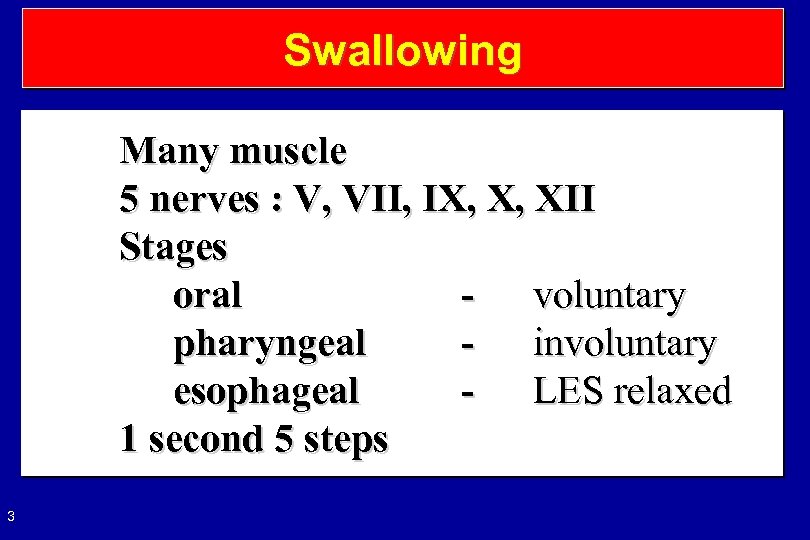 Swallowing

Many muscle
5 nerves : V, VII, IX, X, XII
Stages
oral - voluntary
pharyngeal - involuntary
esophageal - LES relaxed
1 second 5 steps

3